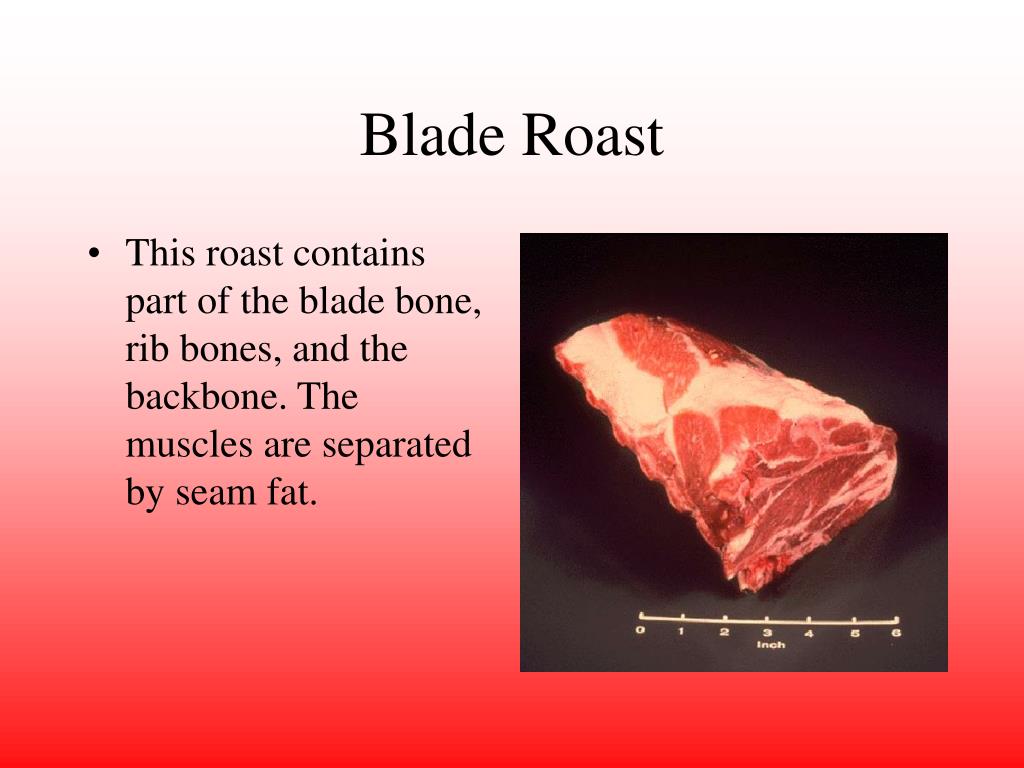 Blade Roast

• This roast contains part of the blade bone, rib bones, and the backbone. The muscles are separated by seam fat.

0 1 2 3 4 5 6
Inch